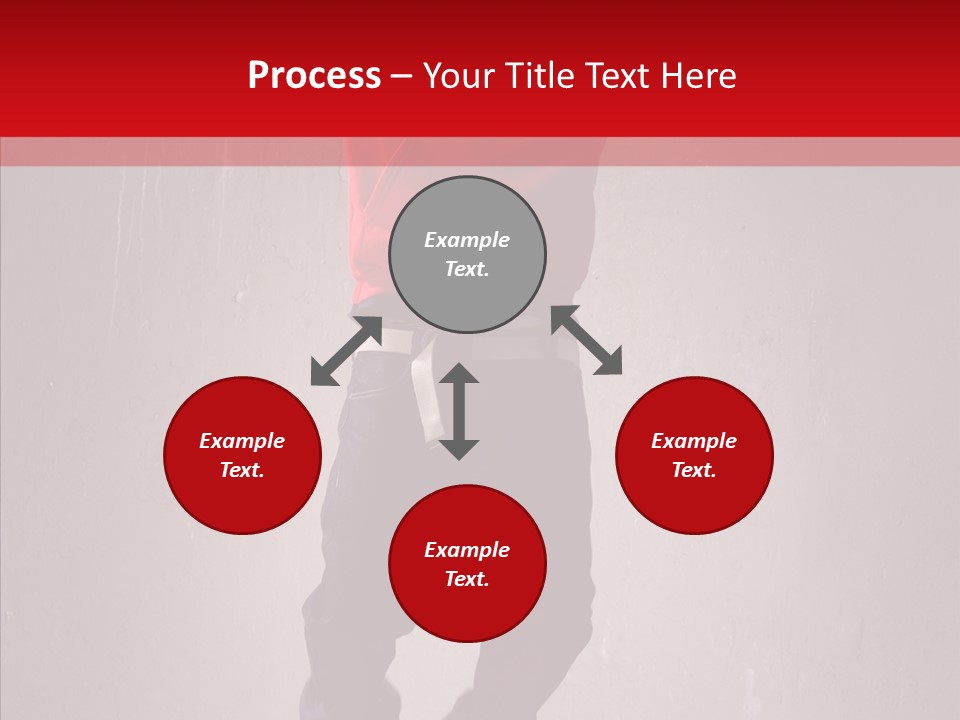 Process – Your Title Text Here

Example Text.

Example Text.

Example Text.

Example Text.